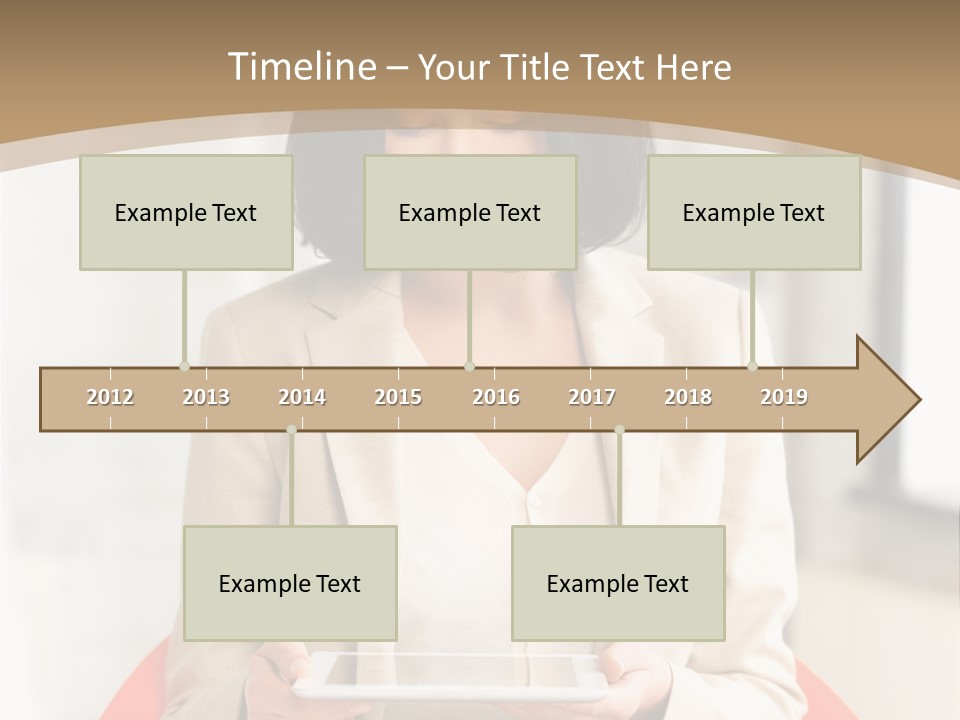 Timeline – Your Title Text Here

Example Text

Example Text

Example Text

2012 2013 2014 2015 2016 2017 2018 2019

Example Text

Example Text